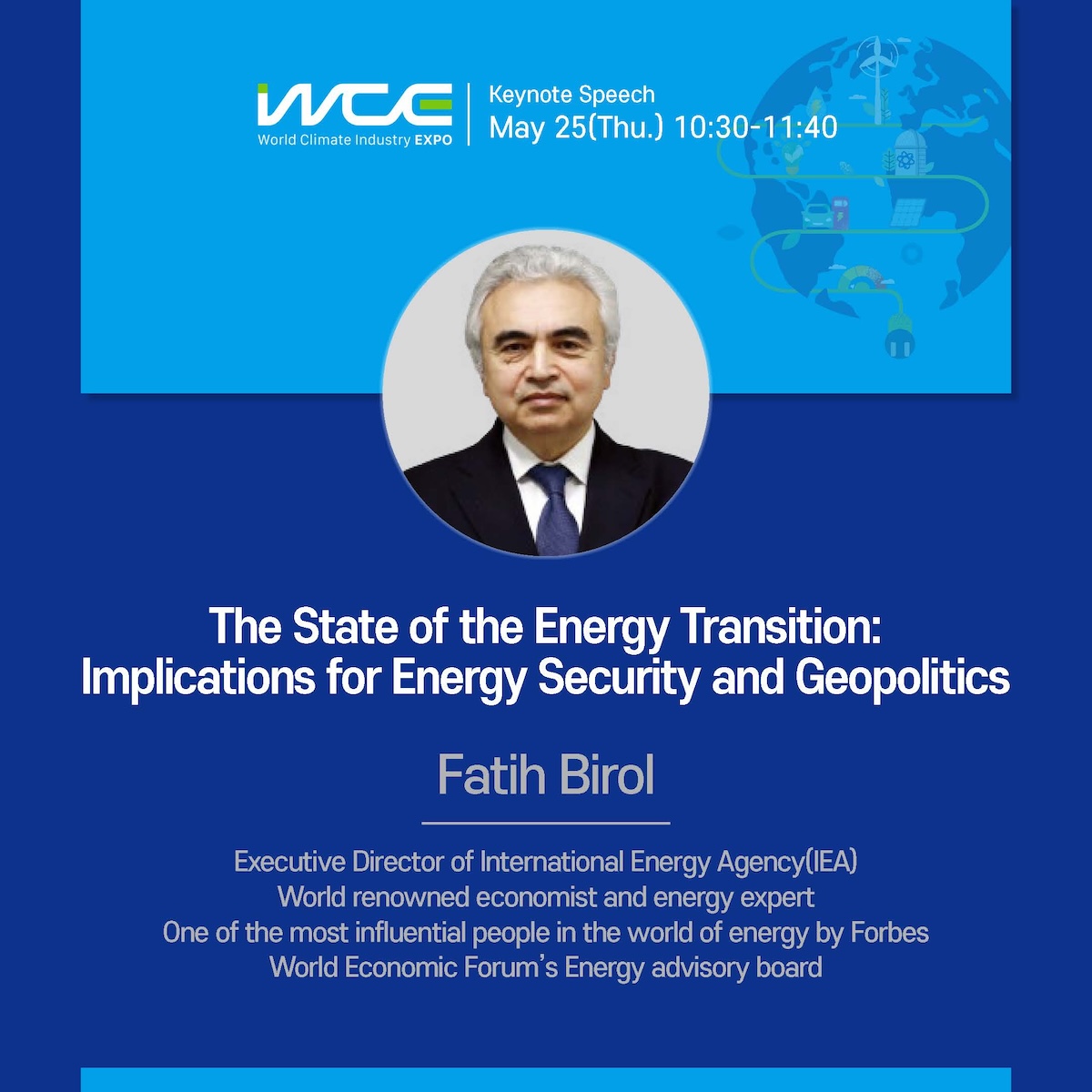 WCE
World Climate Industry EXPO

Keynote Speech
May 25(Thu.) 10:30-11:40

The State of the Energy Transition: Implications for Energy Security and Geopolitics

Fatih Birol

Executive Director of International Energy Agency(IEA)
World renowned economist and energy expert
One of the most influential people in the world of energy by Forbes
World Economic Forum's Energy advisory board